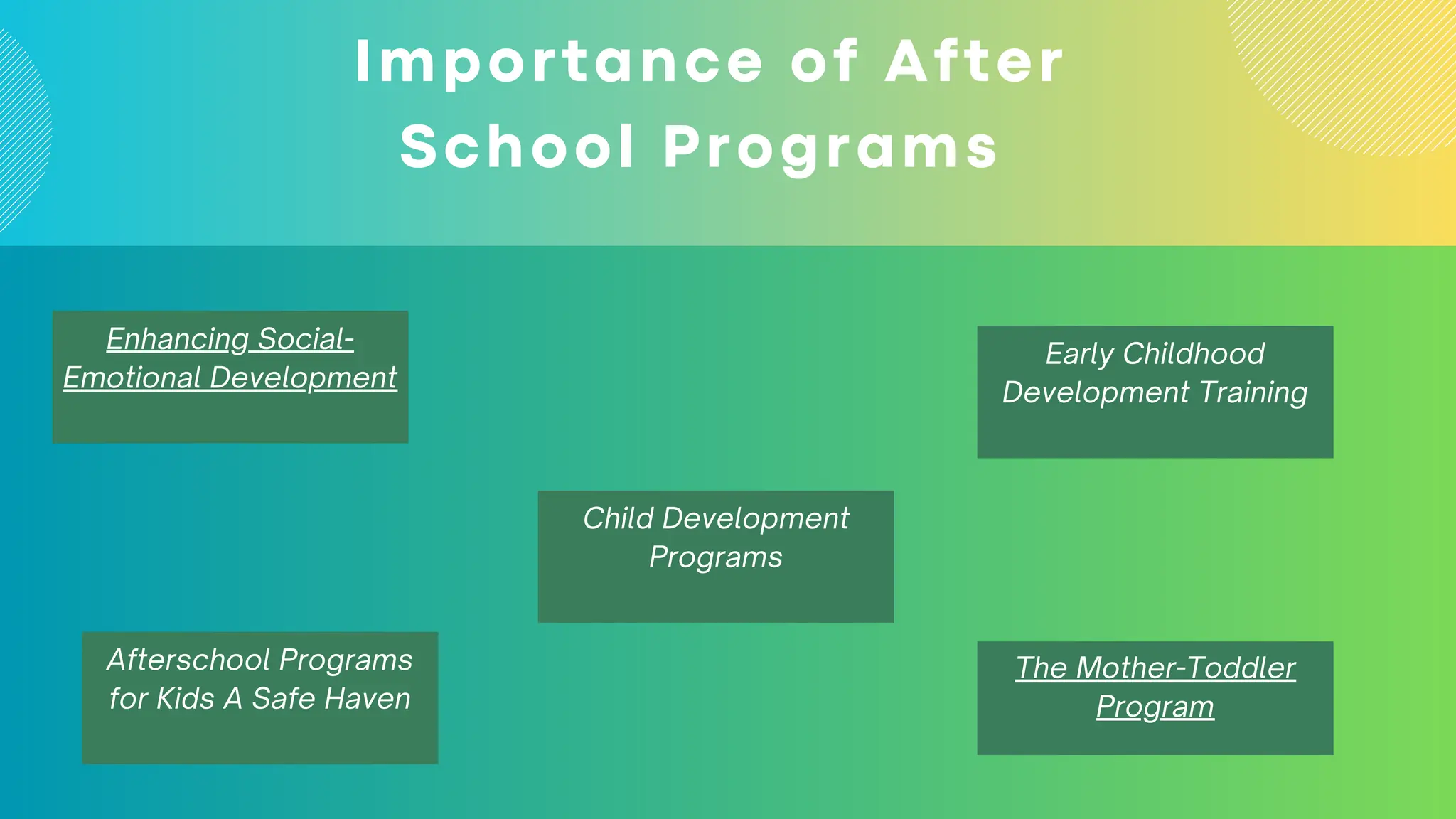 Importance of After School Programs

Enhancing Social-Emotional Development

Early Childhood Development Training

Child Development Programs

Afterschool Programs for Kids A Safe Haven

The Mother-Toddler Program